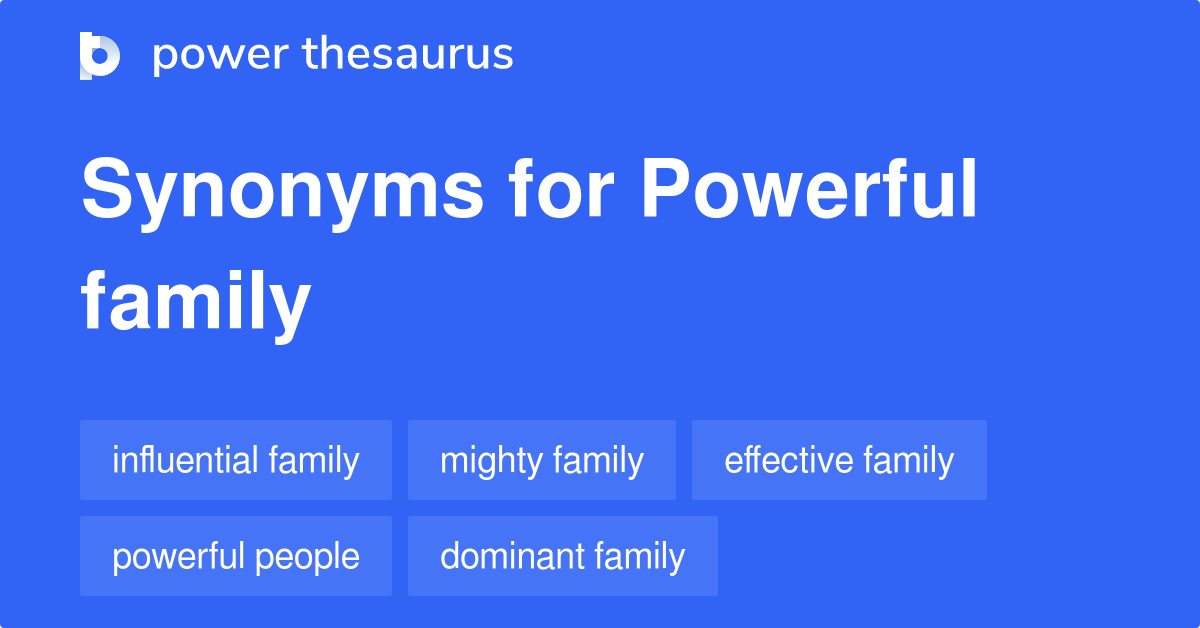 power thesaurus

Synonyms for Powerful family

influential family
mighty family
effective family
powerful people
dominant family